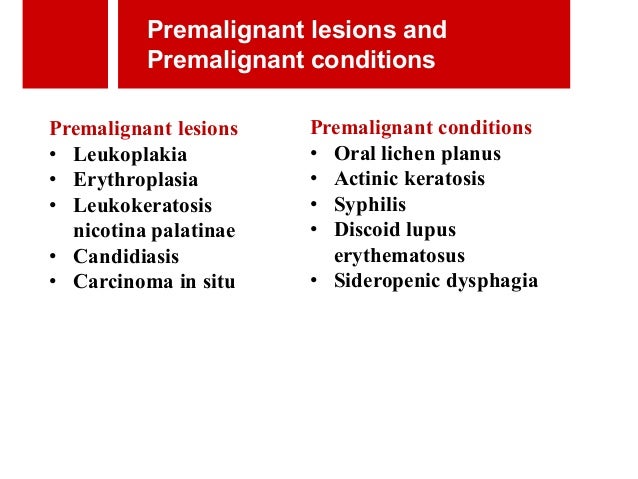 Premalignant lesions and Premalignant conditions

Premalignant lesions
• Leukoplakia
• Erythroplasia
• Leukokeratosis nicotina palatinae
• Candidiasis
• Carcinoma in situ

Premalignant conditions
• Oral lichen planus
• Actinic keratosis
• Syphilis
• Discoid lupus erythematosus
• Sideropenic dysphagia